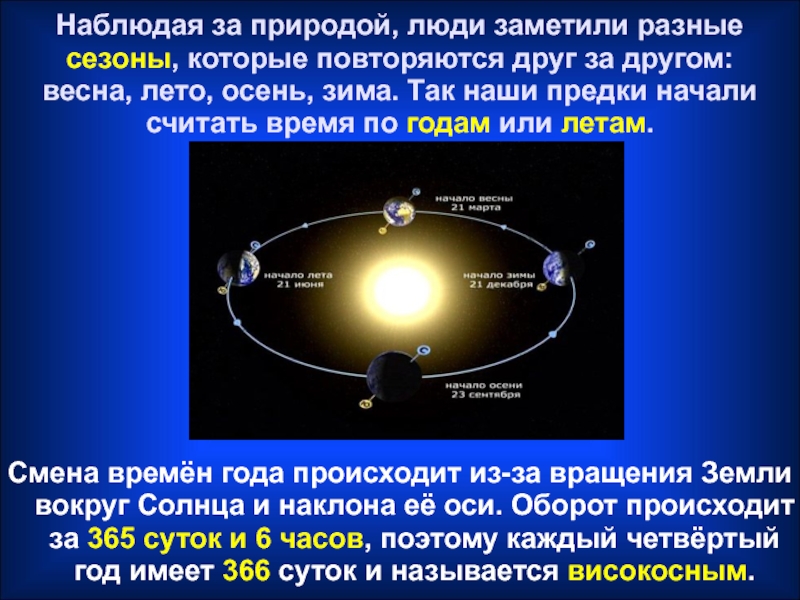 Наблюдая за природой, люди заметили разные сезоны, которые повторяются друг за другом: весна, лето, осень, зима. Так наши предки начали считать время по годам или летам.

начало весны
21 марта

начало лета
21 июня

начало зимы
21 декабря

начало осени
23 сентября

Смена времён года происходит из-за вращения Земли вокруг Солнца и наклона её оси. Оборот происходит за 365 суток и 6 часов, поэтому каждый четвёртый год имеет 366 суток и называется високосным.